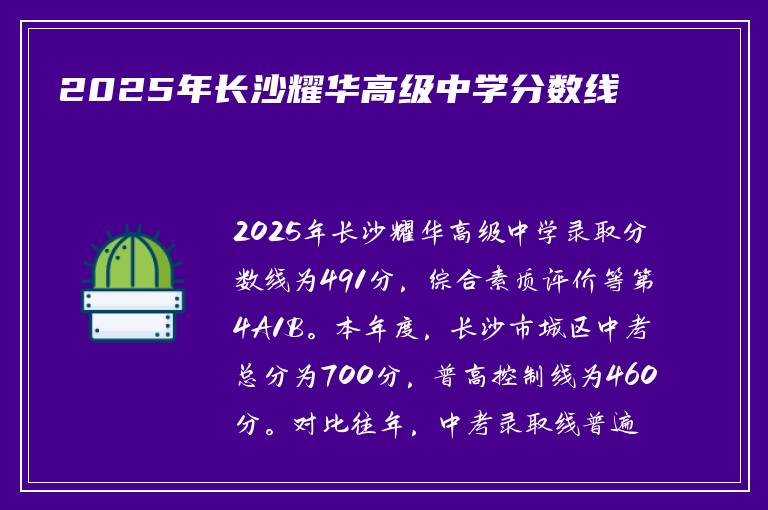 2025年长沙耀华高级中学分数线

2025年长沙耀华高级中学录取分数线为491分，综合素质评价等第4A1B。本年度，长沙市城区中考总分为700分，普高控制线为460分。对比往年，中考录取线普遍